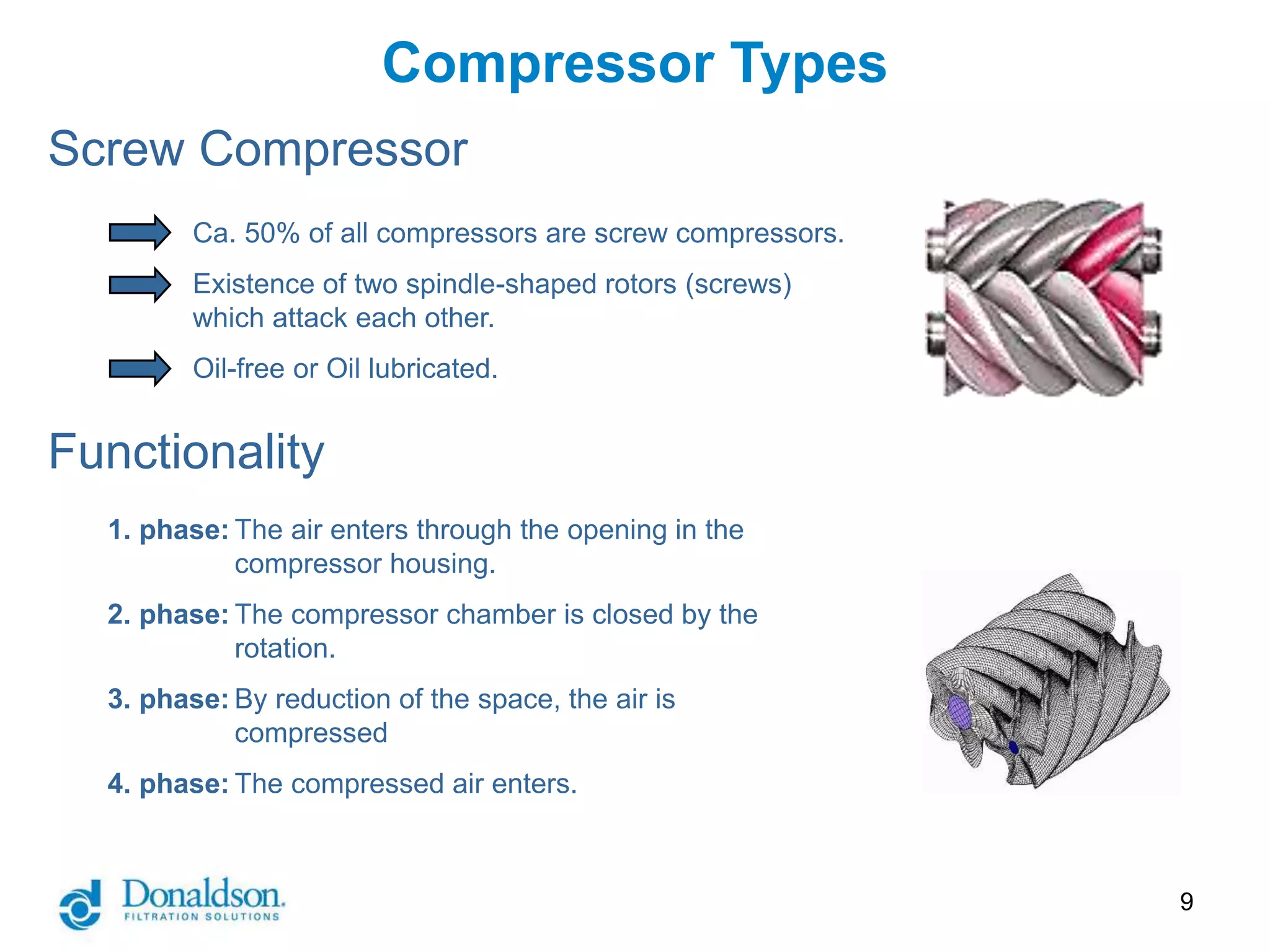 Compressor Types

Screw Compressor

Ca. 50% of all compressors are screw compressors.

Existence of two spindle-shaped rotors (screws) which attack each other.

Oil-free or Oil lubricated.

Functionality

1. phase: The air enters through the opening in the compressor housing.

2. phase: The compressor chamber is closed by the rotation.

3. phase: By reduction of the space, the air is compressed

4. phase: The compressed air enters.

Donaldson.
FILTRATION SOLUTIONS

9